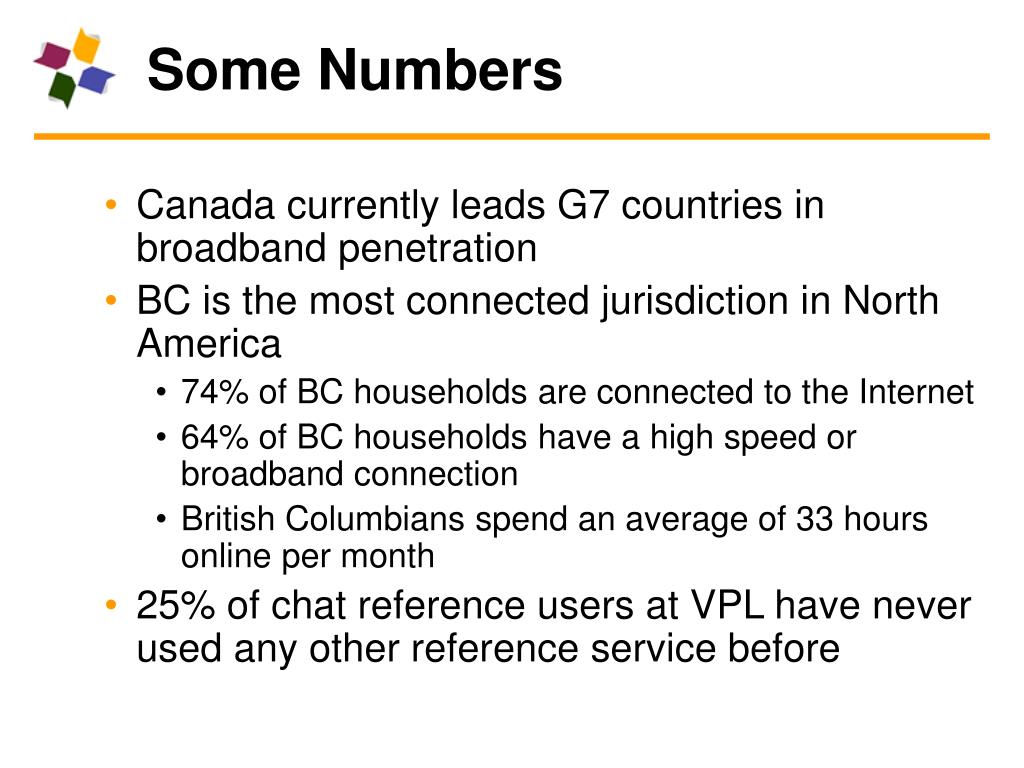 Some Numbers

• Canada currently leads G7 countries in broadband penetration
• BC is the most connected jurisdiction in North America
  • 74% of BC households are connected to the Internet
  • 64% of BC households have a high speed or broadband connection
  • British Columbians spend an average of 33 hours online per month
• 25% of chat reference users at VPL have never used any other reference service before